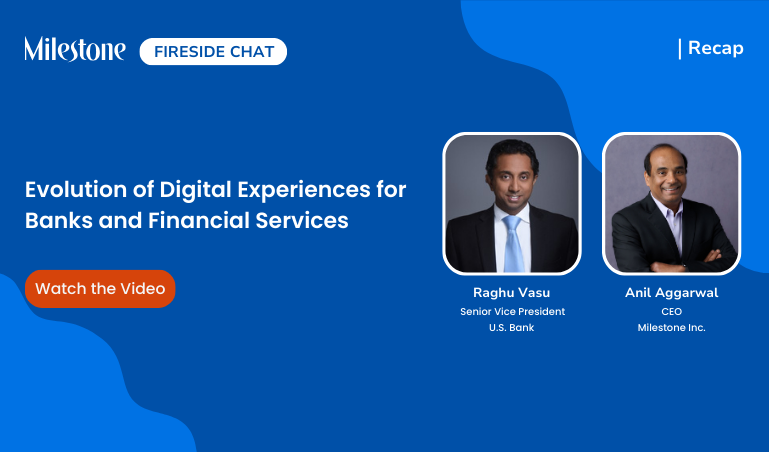 Milestone FIRESIDE CHAT

| Recap

Evolution of Digital Experiences for Banks and Financial Services

Watch the Video

Raghu Vasu
Senior Vice President
U.S. Bank

Anil Aggarwal
CEO
Milestone Inc.